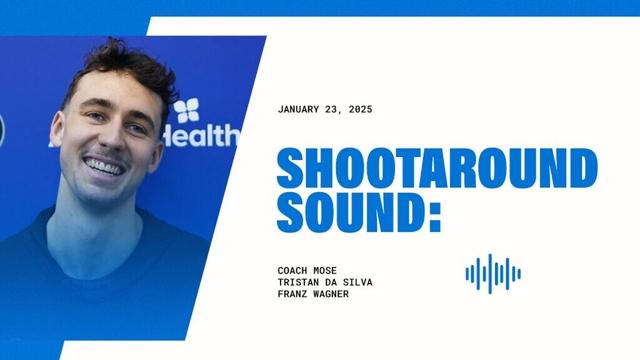 Health

JANUARY 23, 2025

SHOOTAROUND SOUND:

COACH MOSE
TRISTAN DA SILVA
FRANZ WAGNER